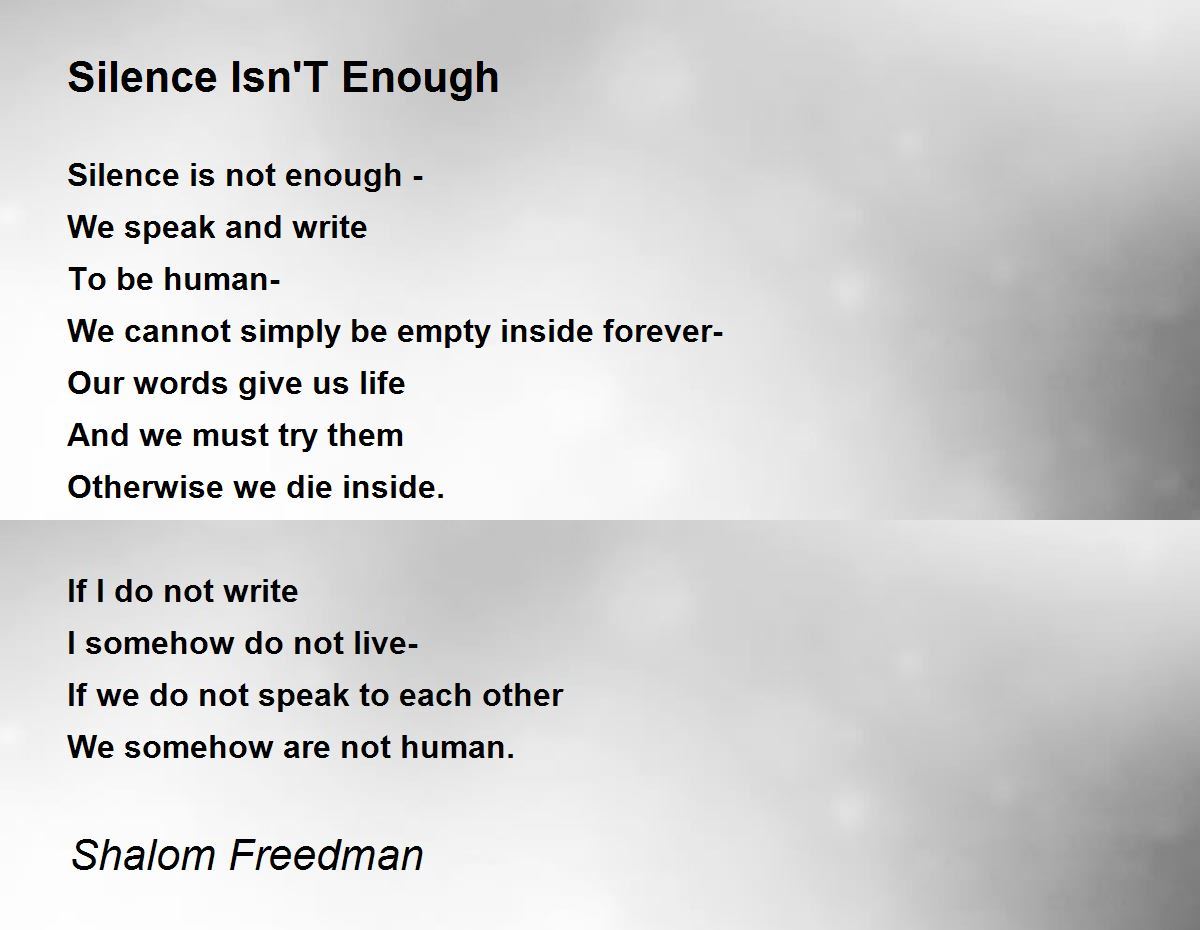 Silence Isn'T Enough

Silence is not enough -
We speak and write
To be human-
We cannot simply be empty inside forever-
Our words give us life
And we must try them
Otherwise we die inside.

If I do not write
I somehow do not live-
If we do not speak to each other
We somehow are not human.

Shalom Freedman